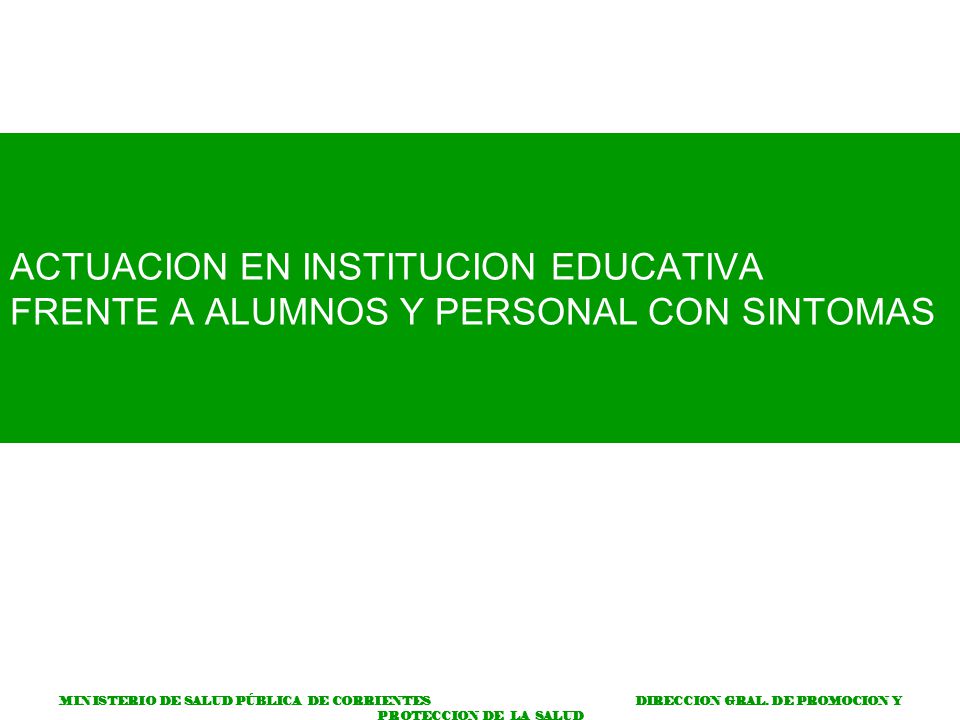 ACTUACION EN INSTITUCION EDUCATIVA FRENTE A ALUMNOS Y PERSONAL CON SINTOMAS

MINISTERIO DE SALUD PÚBLICA DE CORRIENTES DIRECCION GRAL. DE PROMOCION Y PROTECCION DE LA SALUD